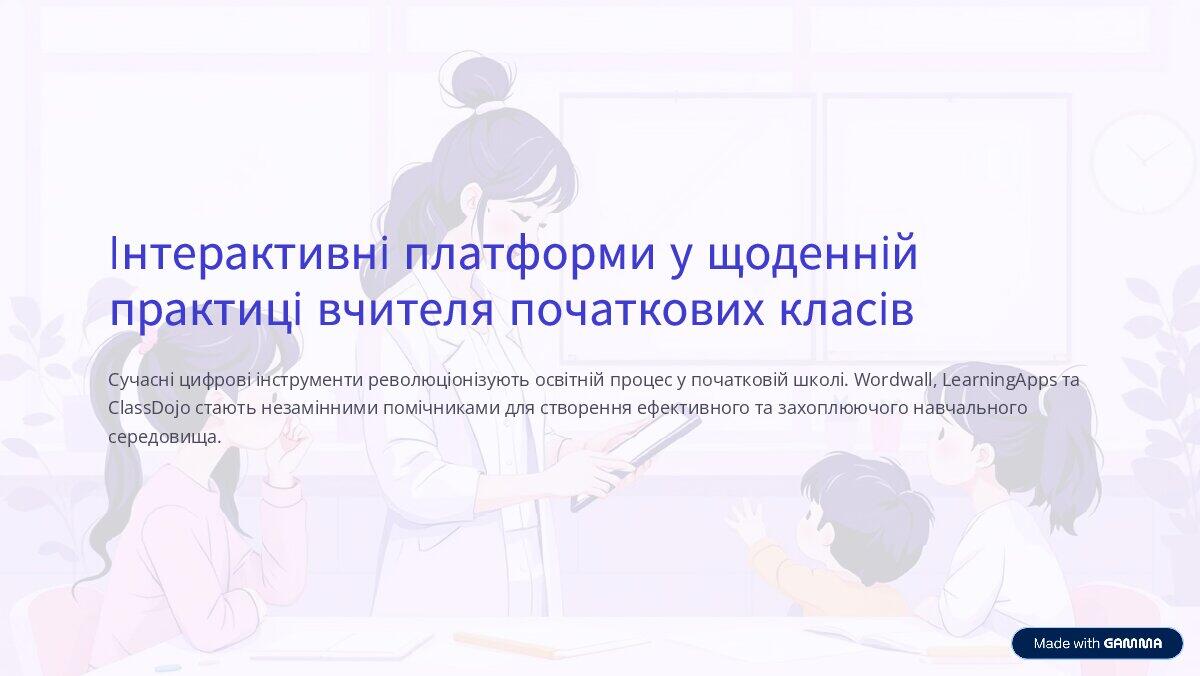 Інтерактивні платформи у щоденній практиці вчителя початкових класів

Сучасні цифрові інструменти революціонізують освітній процес у початковій школі. Wordwall, LearningApps та ClassDojo стають незамінними помічниками для створення ефективного та захоплюючого навчального середовища.

Made with GAMMA